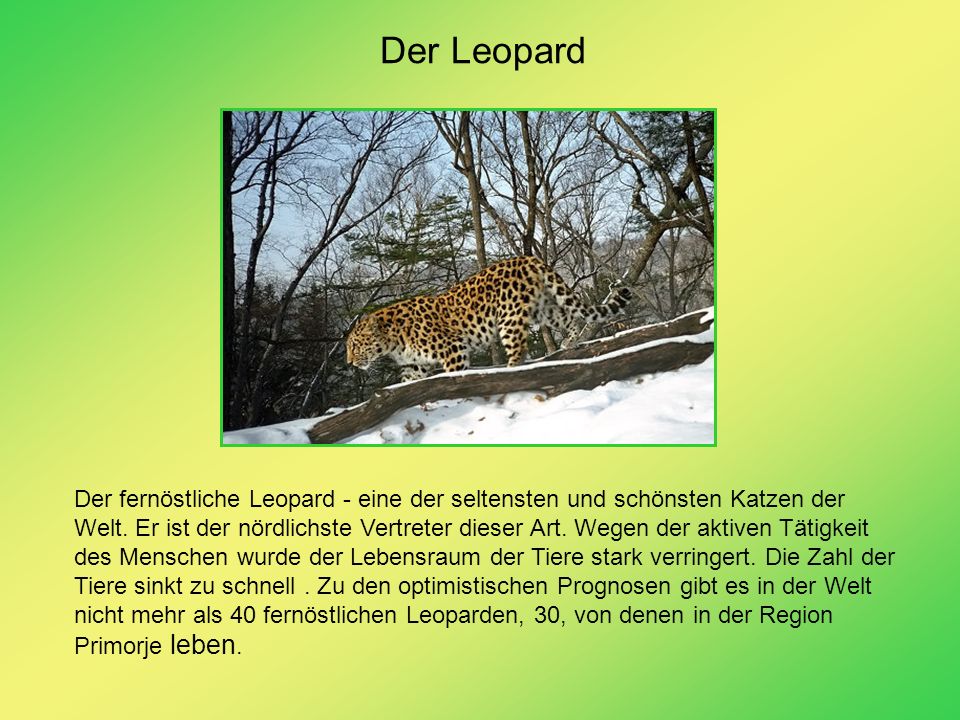 Der Leopard

Der fernöstliche Leopard - eine der seltensten und schönsten Katzen der Welt. Er ist der nördlichste Vertreter dieser Art. Wegen der aktiven Tätigkeit des Menschen wurde der Lebensraum der Tiere stark verringert. Die Zahl der Tiere sinkt zu schnell . Zu den optimistischen Prognosen gibt es in der Welt nicht mehr als 40 fernöstlichen Leoparden, 30, von denen in der Region Primorje leben.